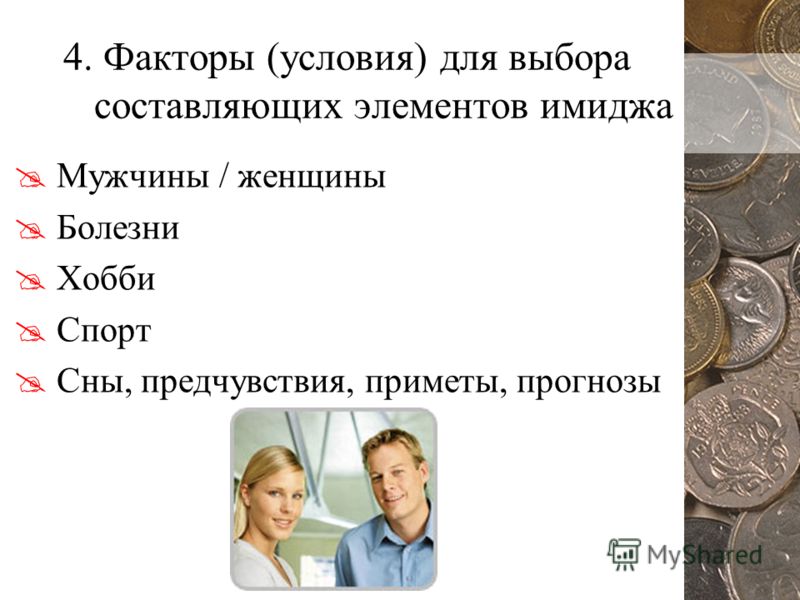 4. Факторы (условия) для выбора составляющих элементов имиджа

Мужчины / женщины

Болезни

Хобби

Спорт

Сны, предчувствия, приметы, прогнозы

MyShared